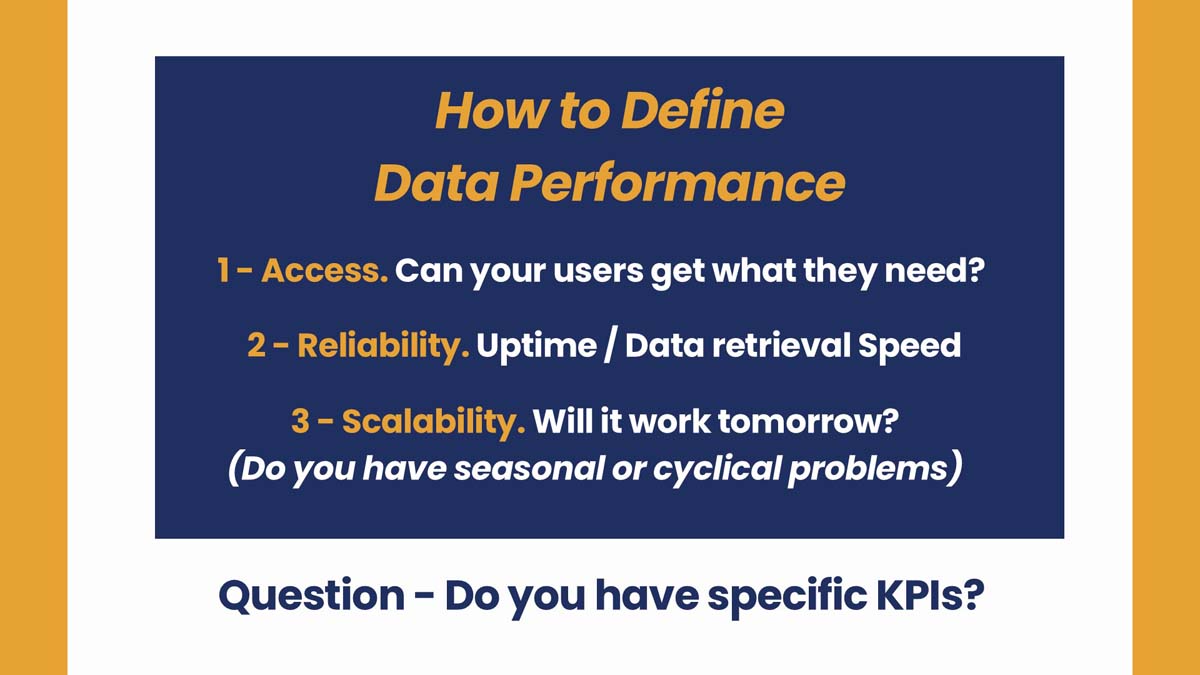 How to Define
Data Performance

1 - Access. Can your users get what they need?

2 - Reliability. Uptime / Data retrieval Speed

3 - Scalability. Will it work tomorrow?
(Do you have seasonal or cyclical problems)

Question - Do you have specific KPIs?